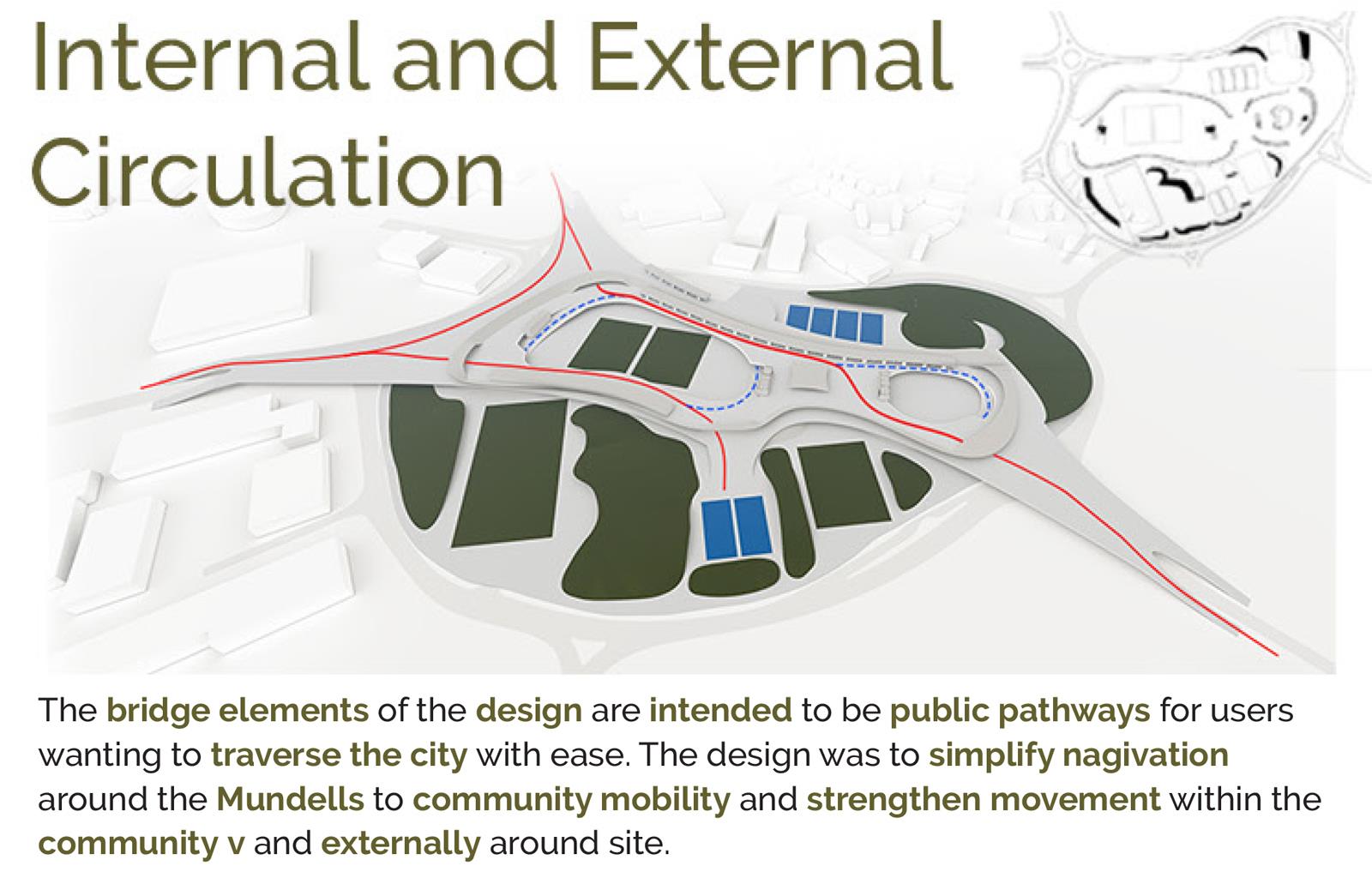 Internal and External Circulation

The bridge elements of the design are intended to be public pathways for users wanting to traverse the city with ease. The design was to simplify nagivation around the Mundells to community mobility and strengthen movement within the community v and externally around site.